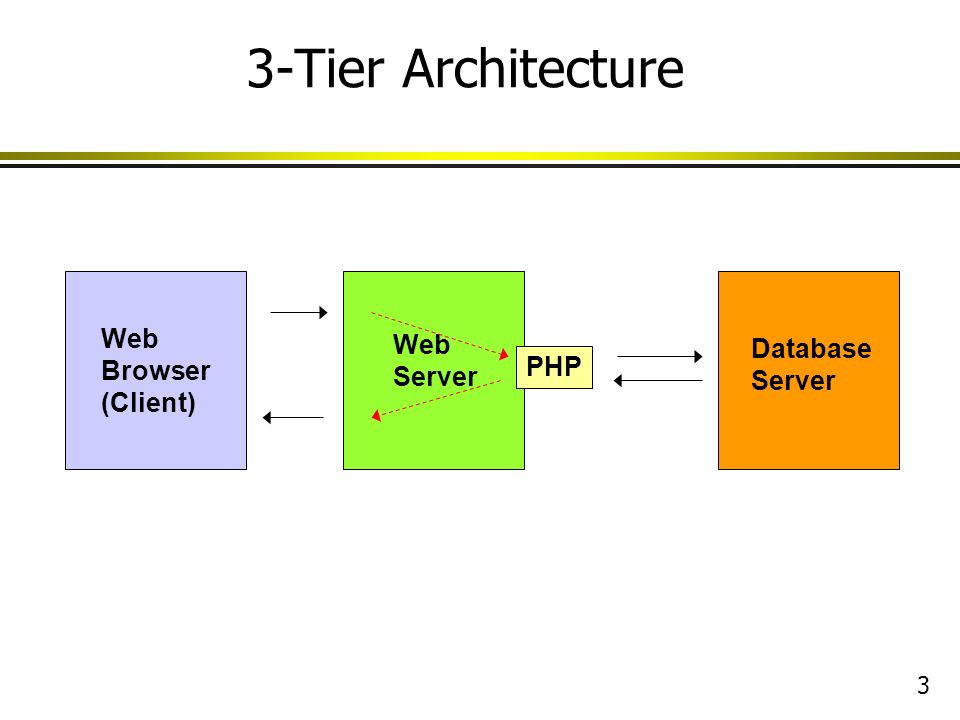 3-Tier Architecture

Web Browser (Client)

Web Server

PHP

Database Server

3